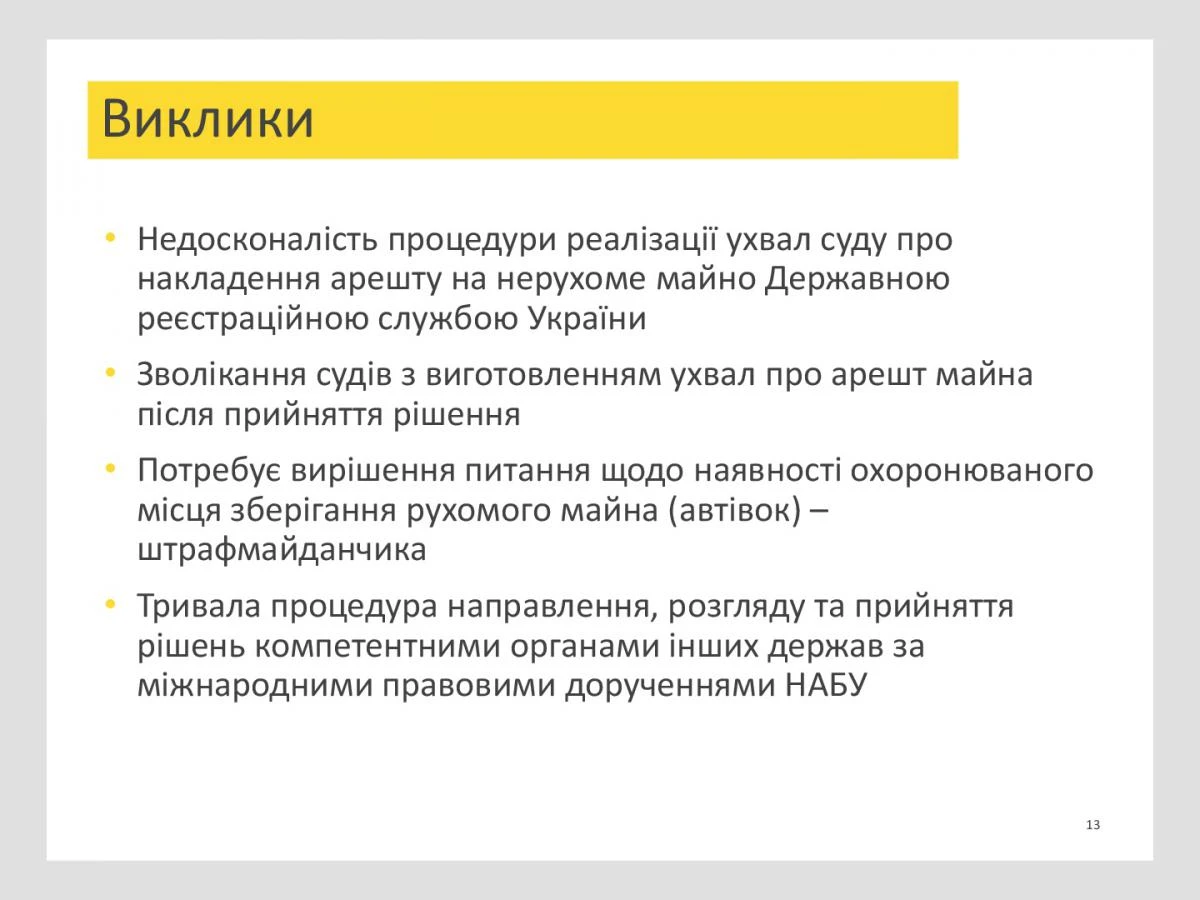 Виклики

• Недосконалість процедури реалізації ухвал суду про накладення арешту на нерухоме майно Державною реєстраційною службою України

• Зволікання судів з виготовленням ухвал про арешт майна після прийняття рішення

• Потребує вирішення питання щодо наявності охоронюваного місця зберігання рухомого майна (автівок) – штрафмайданчика

• Тривала процедура направлення, розгляду та прийняття рішень компетентними органами інших держав за міжнародними правовими дорученнями НАБУ

13